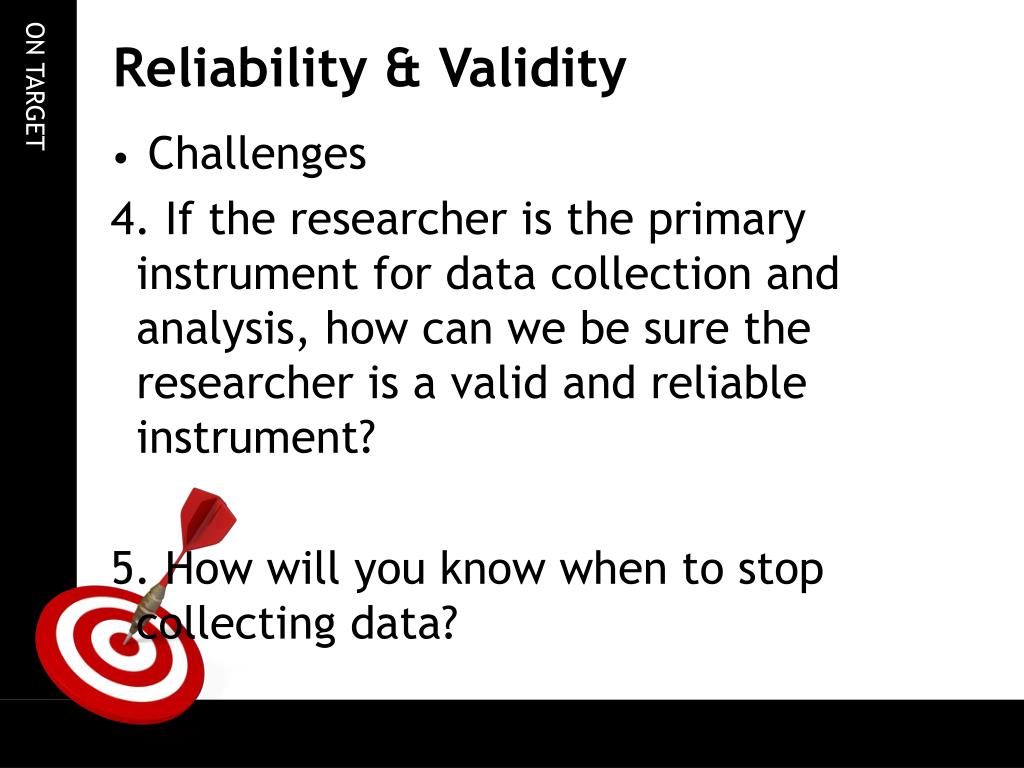 ON TARGET

Reliability & Validity

• Challenges

4. If the researcher is the primary instrument for data collection and analysis, how can we be sure the researcher is a valid and reliable instrument?

5. How will you know when to stop collecting data?